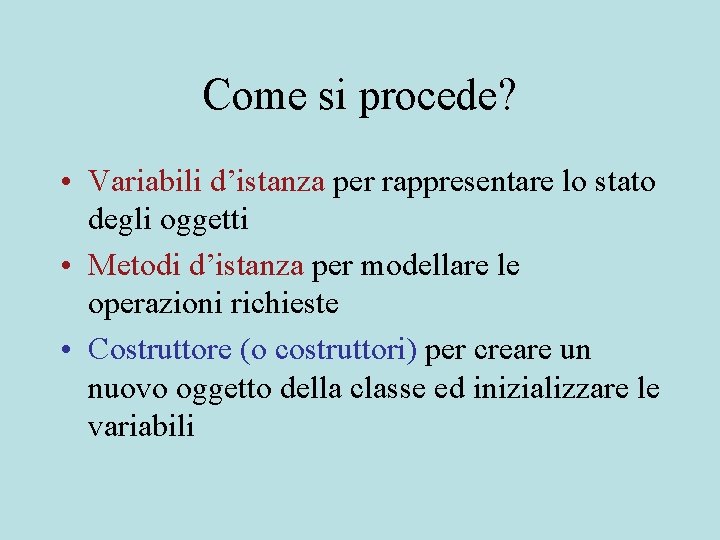 Come si procede?

• Variabili d’istanza per rappresentare lo stato degli oggetti
• Metodi d’istanza per modellare le operazioni richieste
• Costruttore (o costruttori) per creare un nuovo oggetto della classe ed inizializzare le variabili